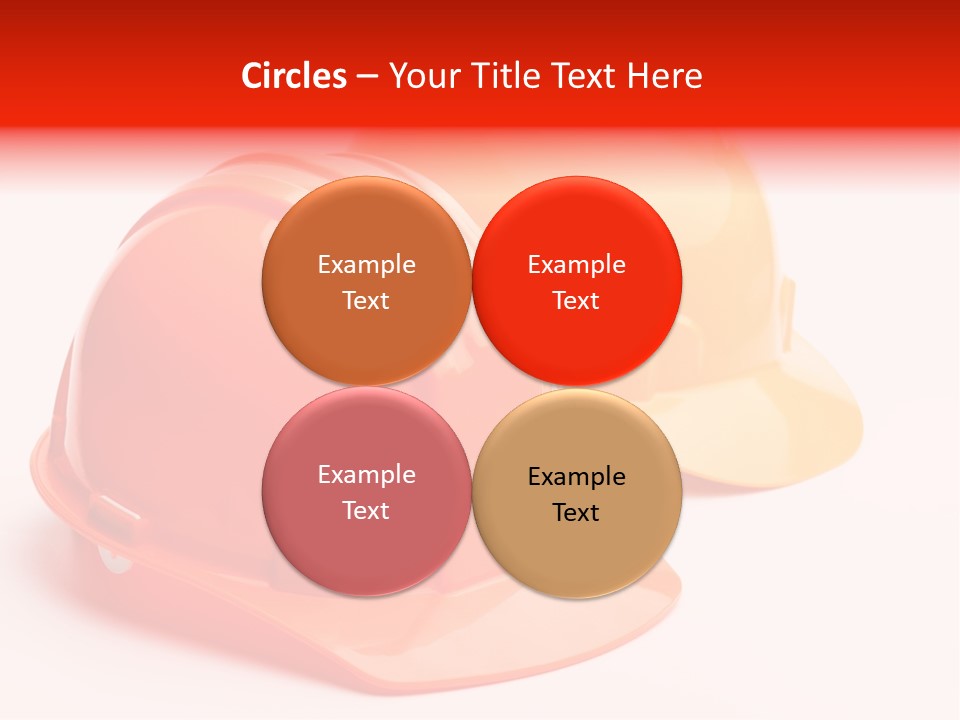 Circles – Your Title Text Here

Example Text

Example Text

Example Text

Example Text